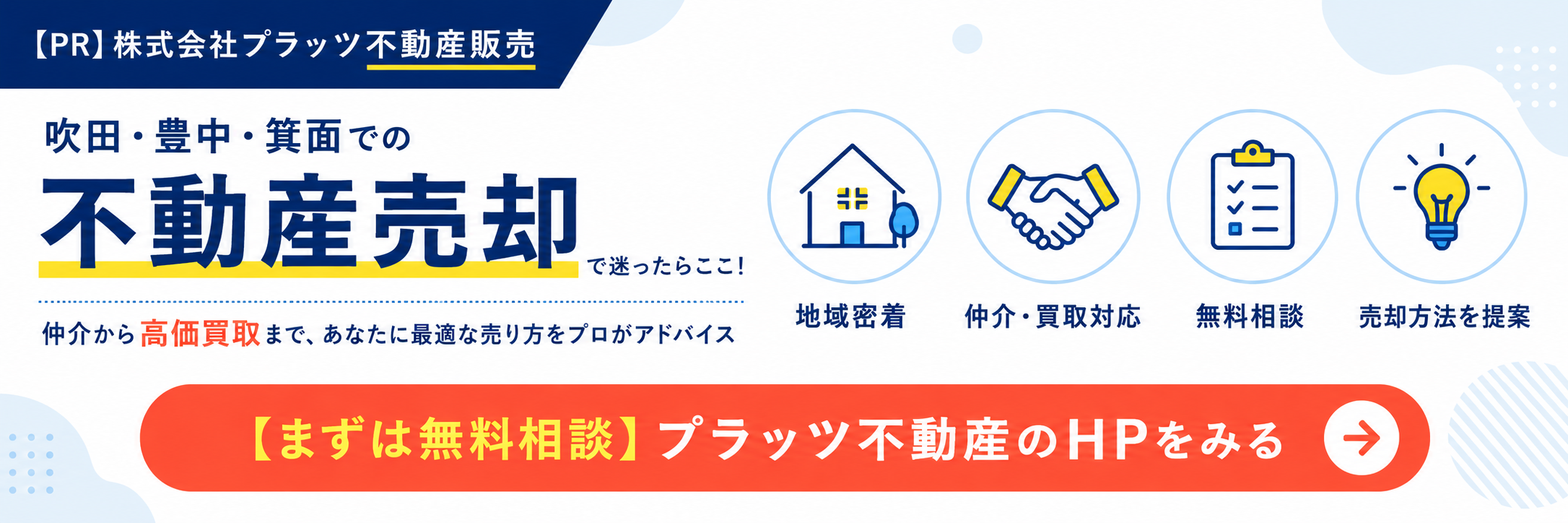 【PR】株式会社プラッツ不動産販売

吹田・豊中・箕面での

不動産売却で迷ったらここ!

仲介から高価買取まで、あなたに最適な売り方をプロがアドバイス

地域密着

仲介・買取対応

無料相談

売却方法を提案

【まずは無料相談】プラッツ不動産のHPをみる